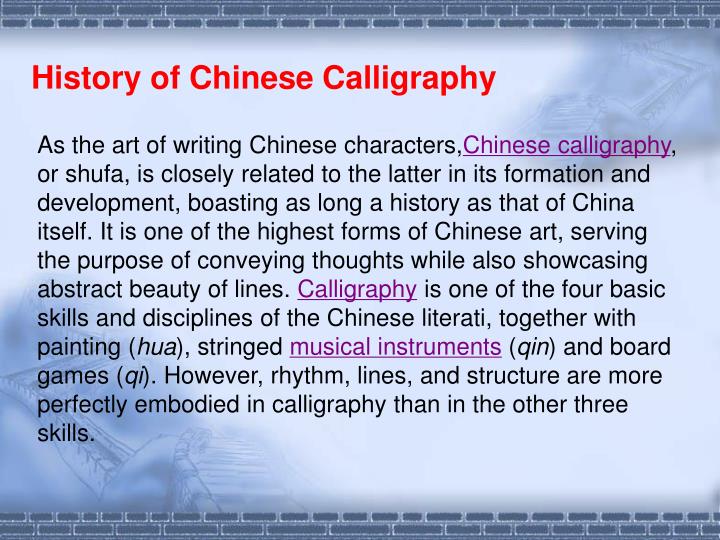 History of Chinese Calligraphy

As the art of writing Chinese characters,Chinese calligraphy, or shufa, is closely related to the latter in its formation and development, boasting as long a history as that of China itself. It is one of the highest forms of Chinese art, serving the purpose of conveying thoughts while also showcasing abstract beauty of lines. Calligraphy is one of the four basic skills and disciplines of the Chinese literati, together with painting (hua), stringed musical instruments (qin) and board games (qi). However, rhythm, lines, and structure are more perfectly embodied in calligraphy than in the other three skills.